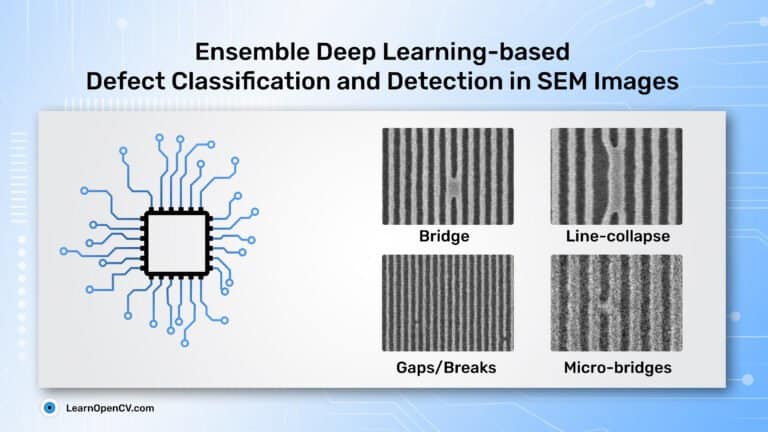 Ensemble Deep Learning-based
Defect Classification and Detection in SEM Images

Bridge

Line-collapse

Gaps/Breaks

Micro-bridges

LearnOpenCV.com